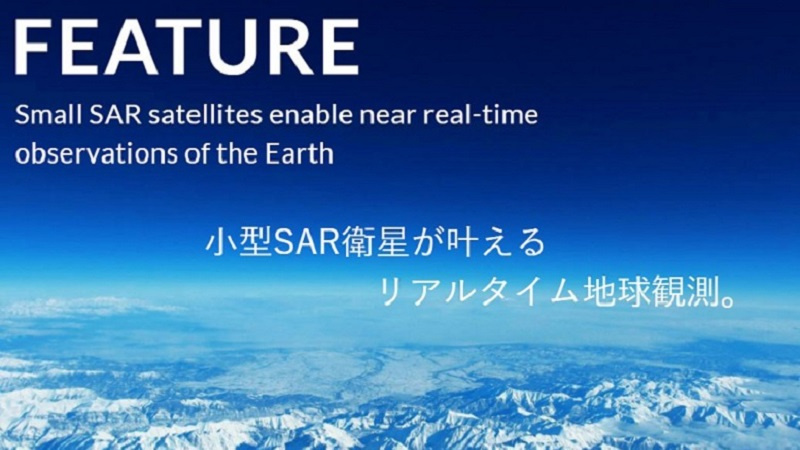 FEATURE

Small SAR satellites enable near real-time observations of the Earth

小型SAR衛星が叶える
リアルタイム地球観測。